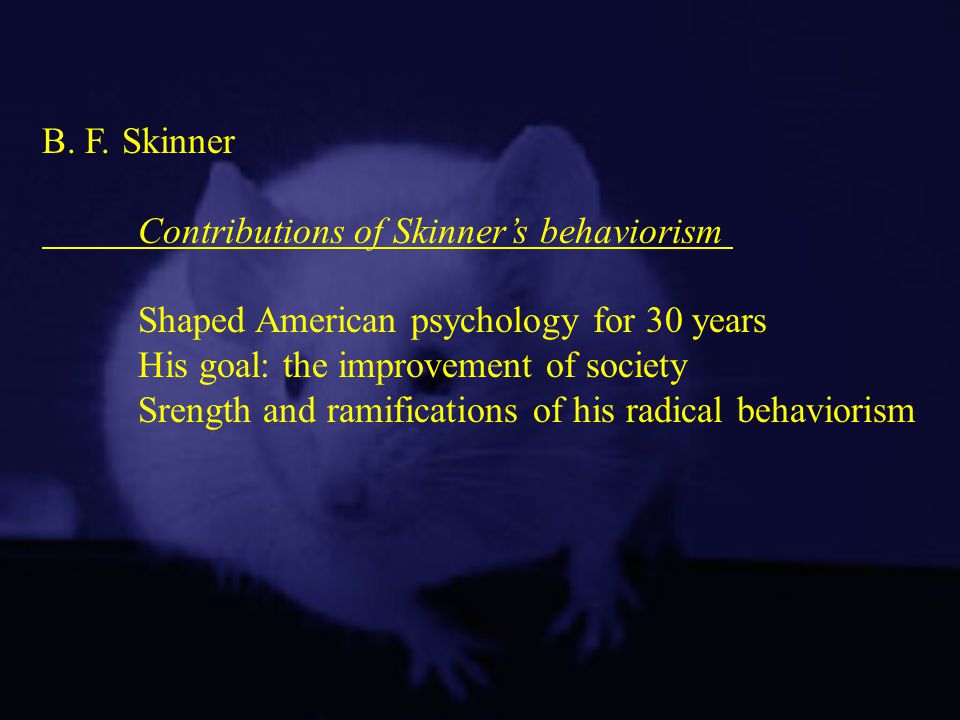 B. F. Skinner

Contributions of Skinner’s behaviorism

Shaped American psychology for 30 years
His goal: the improvement of society
Srength and ramifications of his radical behaviorism